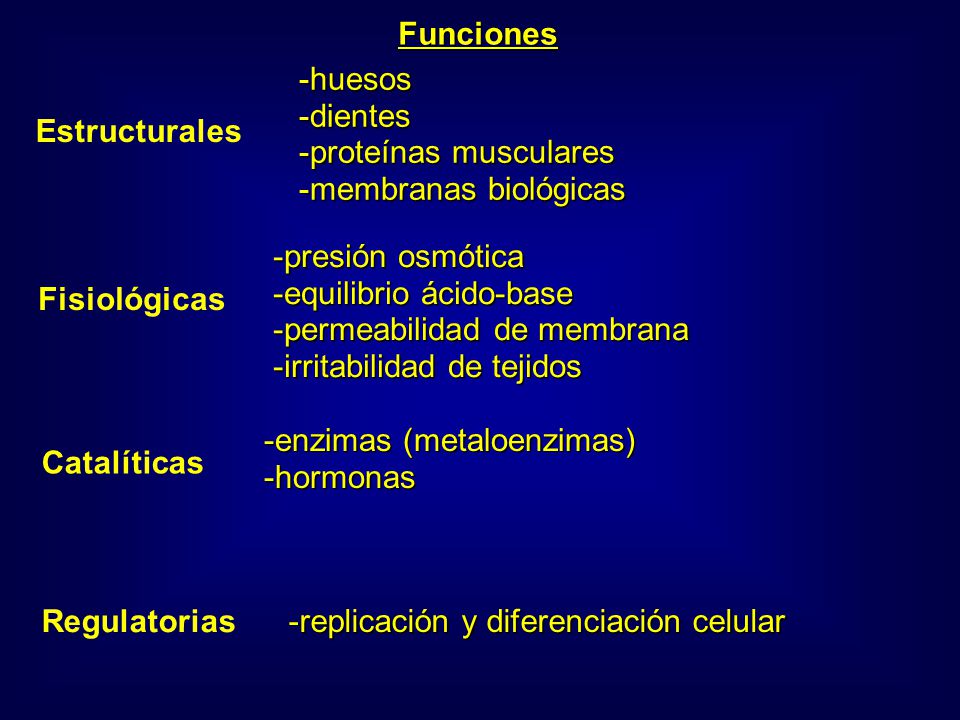 Funciones

Estructurales
-huesos
-dientes
-proteínas musculares
-membranas biológicas

Fisiológicas
-presión osmótica
-equilibrio ácido-base
-permeabilidad de membrana
-irritabilidad de tejidos

Catalíticas
-enzimas (metaloenzimas)
-hormonas

Regulatorias
-replicación y diferenciación celular